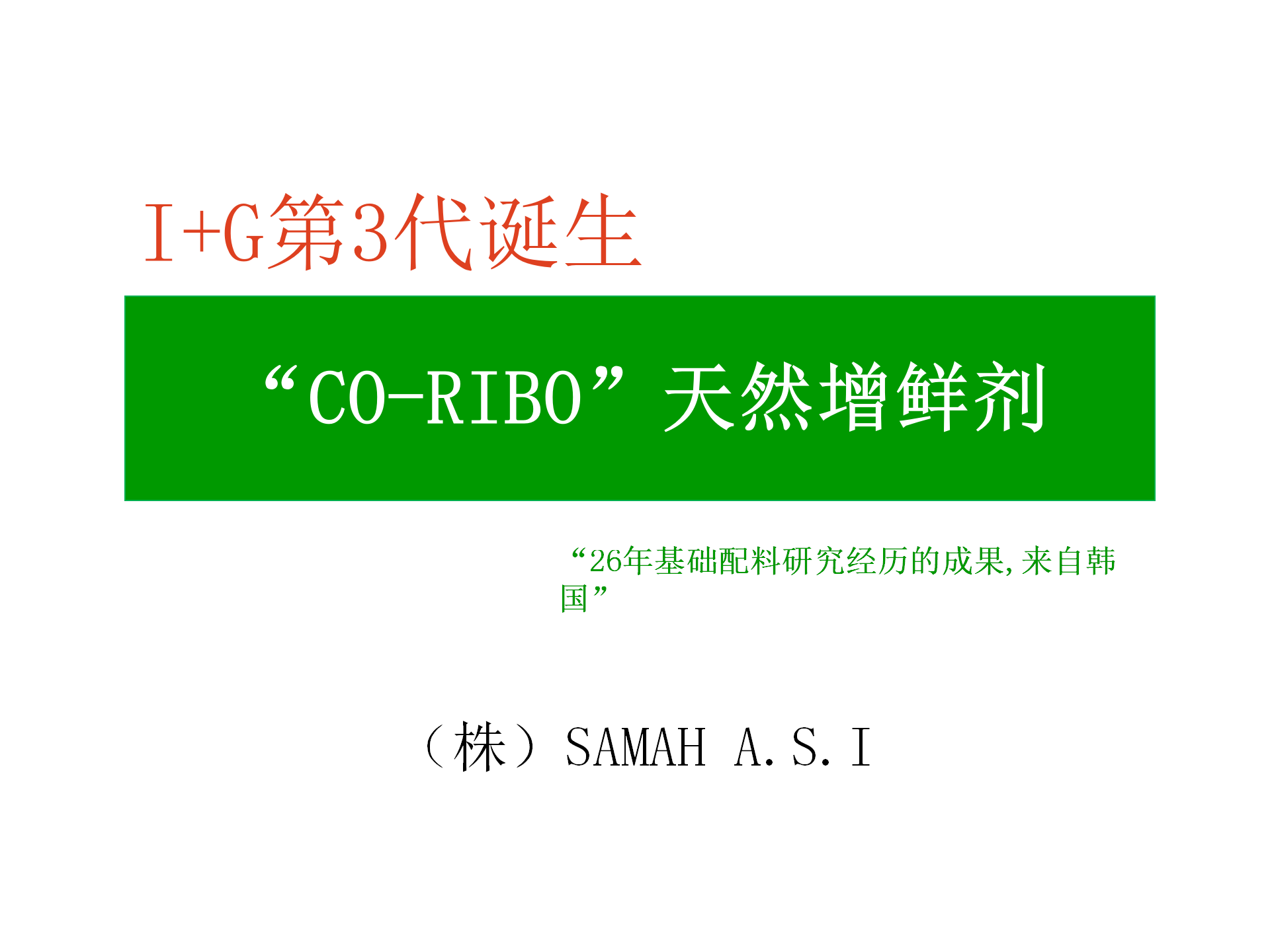 I+G第3代诞生

“CO-RIBO”天然增鲜剂

“26年基础配料研究经历的成果,来自韩国”

（株）SAMAH A.S.I